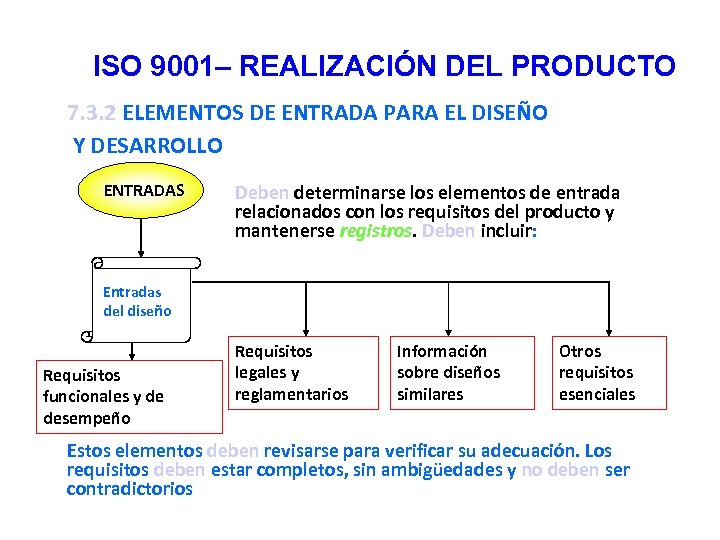 ISO 9001– REALIZACIÓN DEL PRODUCTO

7.3.2 ELEMENTOS DE ENTRADA PARA EL DISEÑO Y DESARROLLO

ENTRADAS

Deben determinarse los elementos de entrada relacionados con los requisitos del producto y mantenerse registros. Deben incluir:

Entradas del diseño

Requisitos funcionales y de desempeño

Requisitos legales y reglamentarios

Información sobre diseños similares

Otros requisitos esenciales

Estos elementos deben revisarse para verificar su adecuación. Los requisitos deben estar completos, sin ambigüedades y no deben ser contradictorios